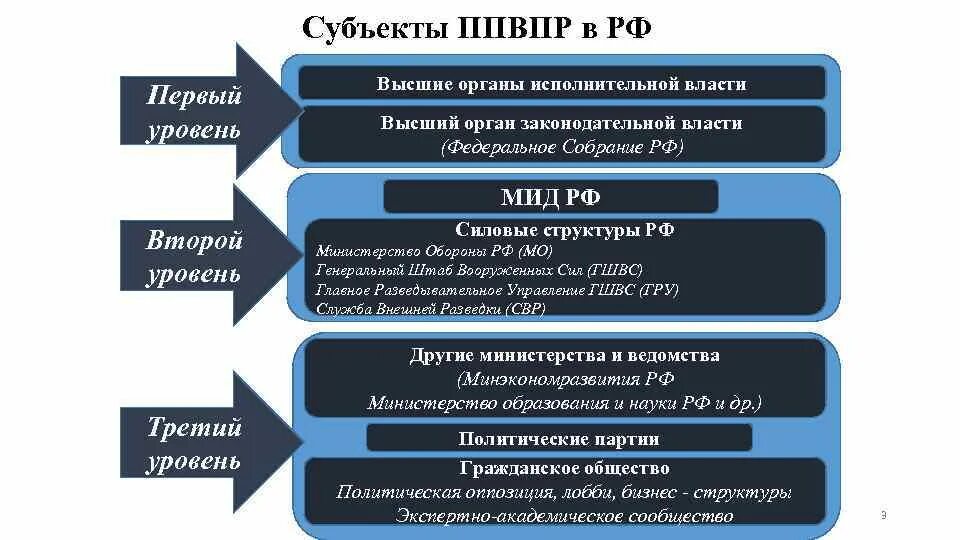 Субъекты ППВПР в РФ

Первый уровень

Высшие органы исполнительной власти

Высший орган законодательной власти
(Федеральное Собрание РФ)

Второй уровень

МИД РФ

Силовые структуры РФ
Министерство Обороны РФ (МО)
Генеральный Штаб Вооруженных Сил (ГШВС)
Главное Разведывательное Управление ГШВС (ГРУ)
Служба Внешней Разведки (СВР)

Третий уровень

Другие министерства и ведомства
(Минэкономразвития РФ
Министерство образования и науки РФ и др.)

Политические партии

Гражданское общество
Политическая оппозиция, лобби, бизнес - структуры
Экспертно-академическое сообщество

3